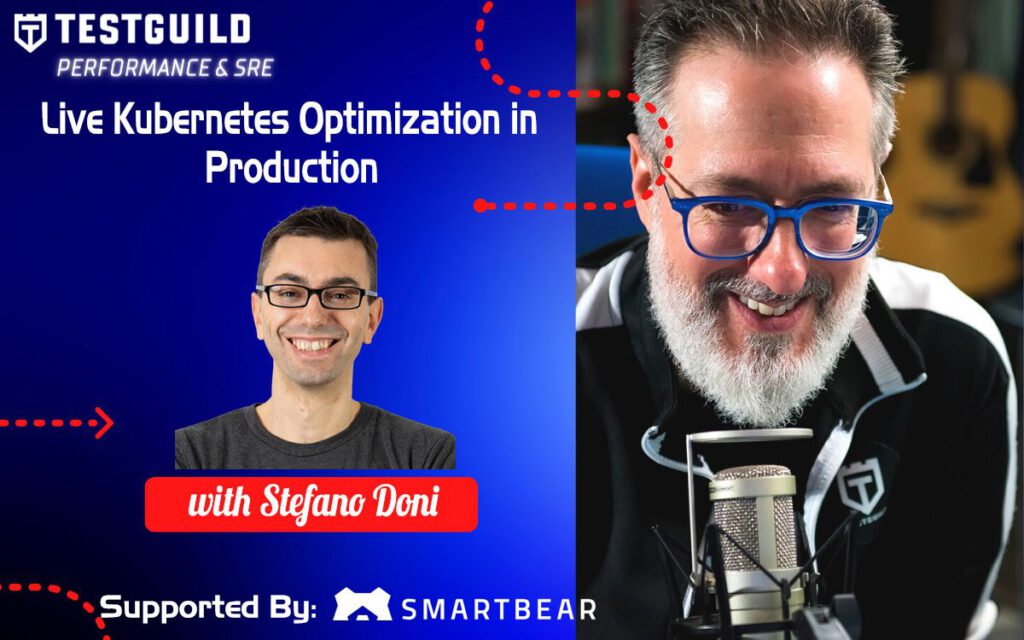 TESTGUILD
PERFORMANCE & SRE

Live Kubernetes Optimization in Production

with Stefano Doni

Supported By: SMARTBEAR